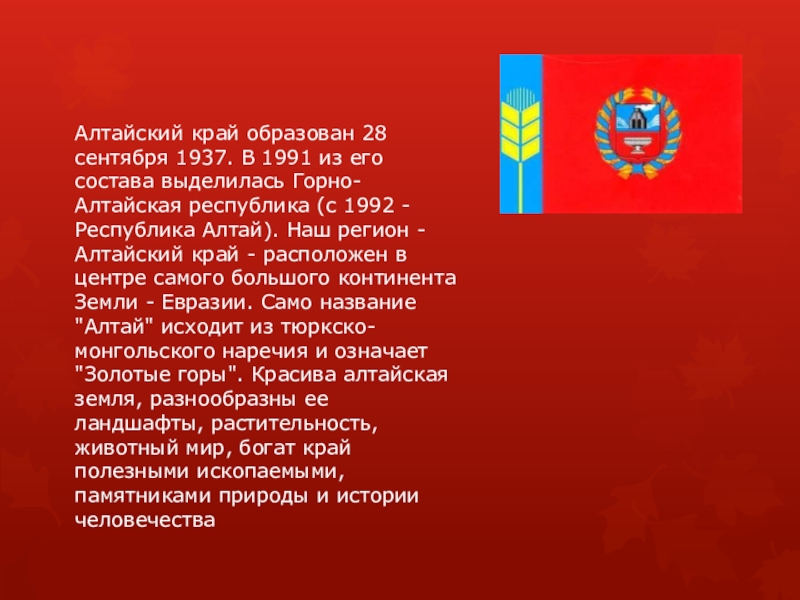 Алтайский край образован 28 сентября 1937. В 1991 из его состава выделилась Горно-Алтайская республика (с 1992 - Республика Алтай). Наш регион - Алтайский край - расположен в центре самого большого континента Земли - Евразии. Само название "Алтай" исходит из тюркско-монгольского наречия и означает "Золотые горы". Красива алтайская земля, разнообразны ее ландшафты, растительность, животный мир, богат край полезными ископаемыми, памятниками природы и истории человечества